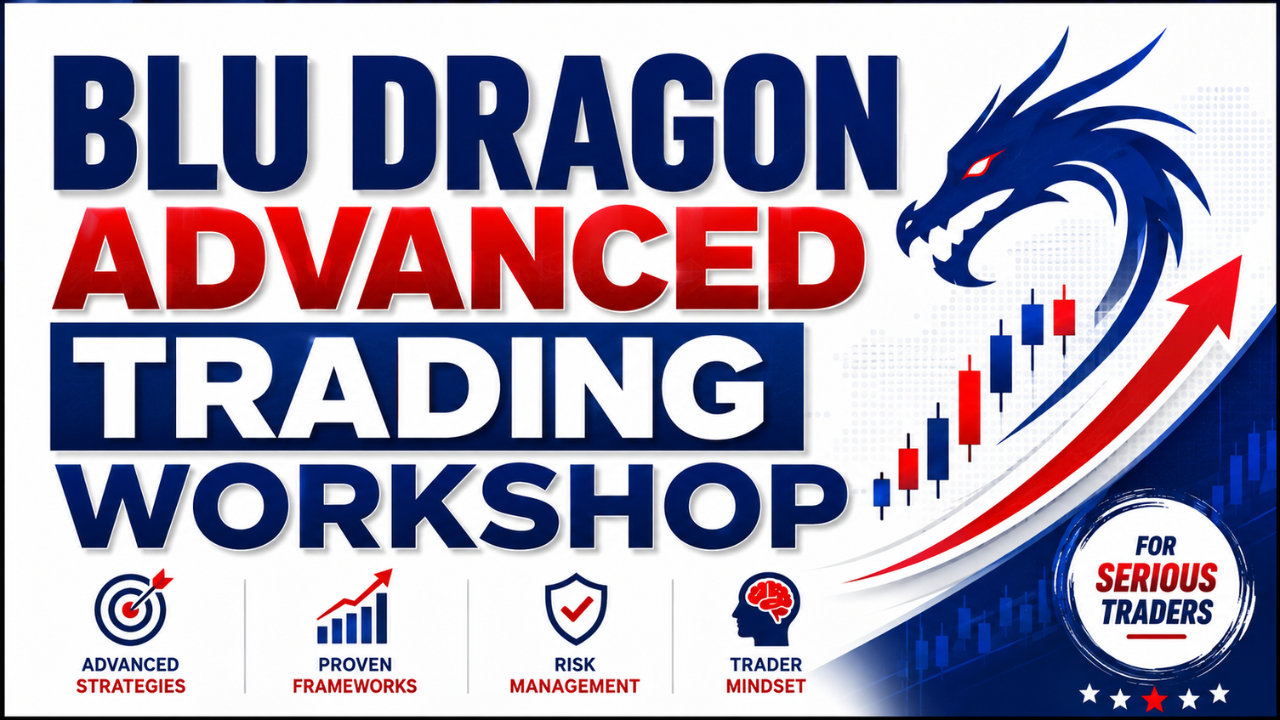 BLU DRAGON
ADVANCED
TRADING
WORKSHOP

ADVANCED STRATEGIES

PROVEN FRAMEWORKS

RISK MANAGEMENT

TRADER MINDSET

FOR SERIOUS TRADERS